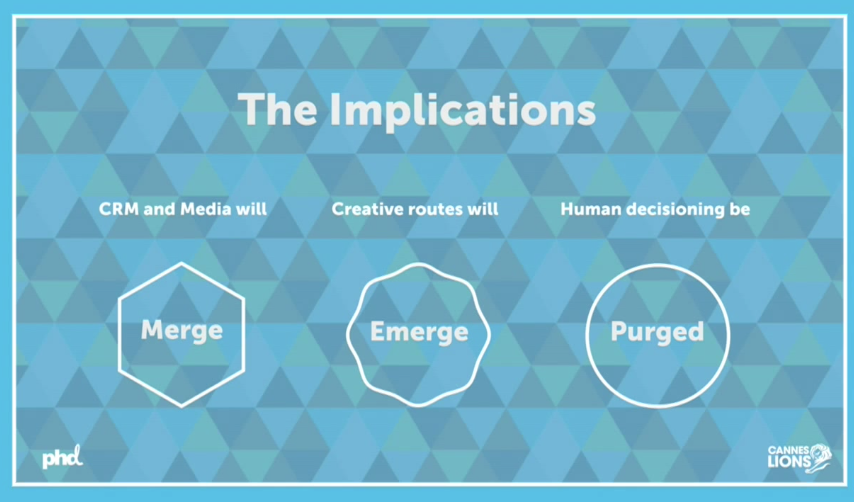 The Implications

CRM and Media will

Merge

Creative routes will

Emerge

Human decisioning be

Purged

phd

CANNES LIONS